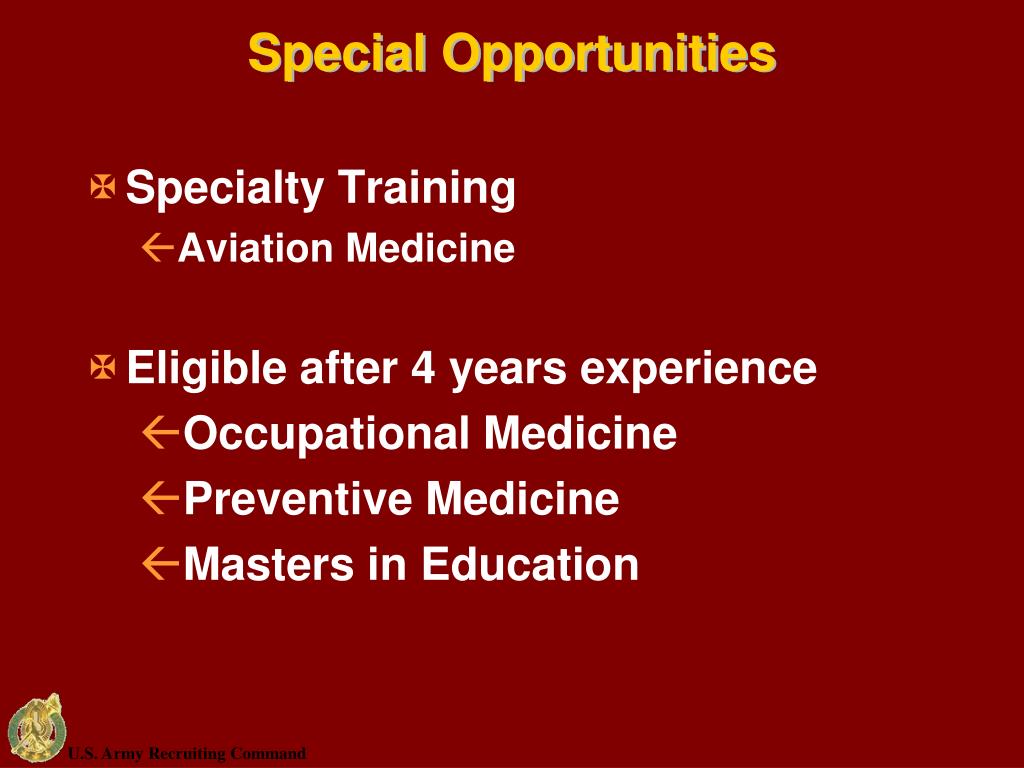 Special Opportunities

Specialty Training
Aviation Medicine

Eligible after 4 years experience
Occupational Medicine
Preventive Medicine
Masters in Education

U.S. Army Recruiting Command